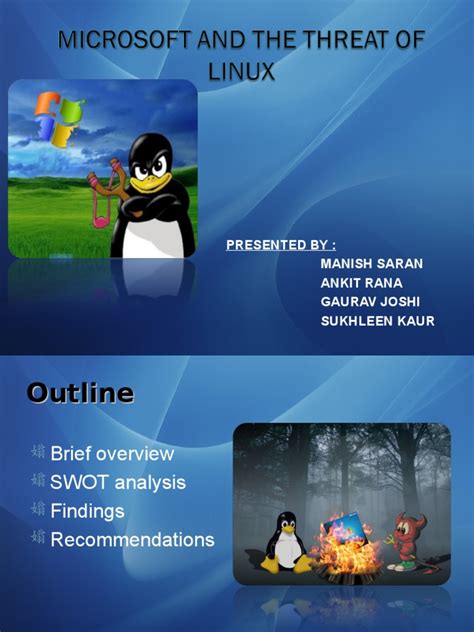 MICROSOFT AND THE THREAT OF LINUX

PRESENTED BY :
MANISH SARAN
ANKIT RANA
GAURAV JOSHI
SUKHLEEN KAUR

Outline

Brief overview
SWOT analysis
Findings
Recommendations